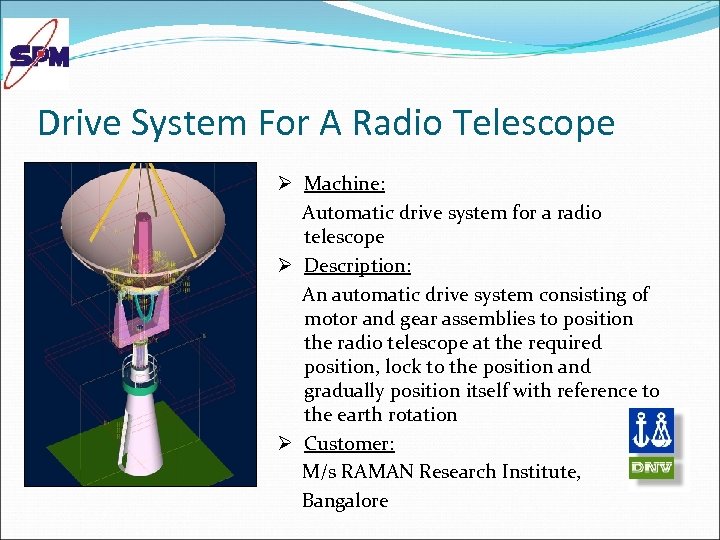 SPM

Drive System For A Radio Telescope

➢ Machine:

Automatic drive system for a radio telescope

➢ Description:

An automatic drive system consisting of motor and gear assemblies to position the radio telescope at the required position, lock to the position and gradually position itself with reference to the earth rotation

➢ Customer:

M/s RAMAN Research Institute, Bangalore

DNV